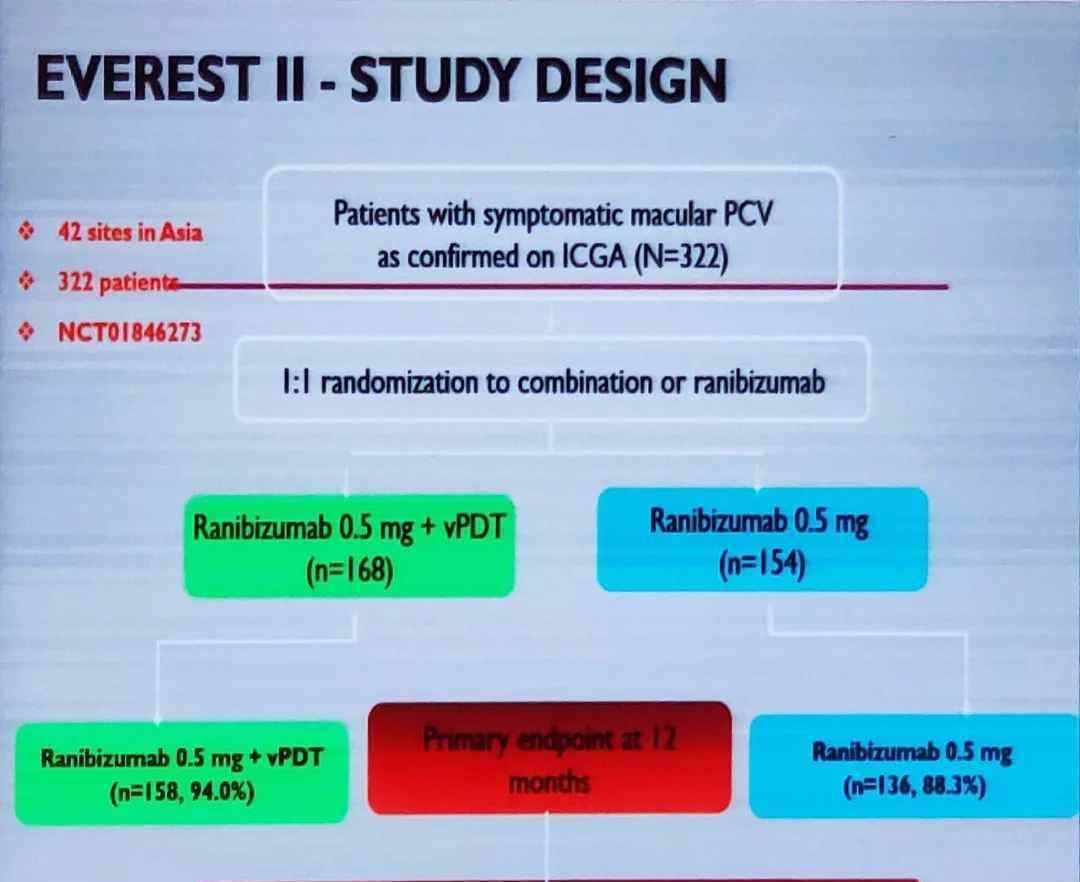 EVEREST II - STUDY DESIGN

❖ 42 sites in Asia
❖ 322 patients
❖ NCT01846273

Patients with symptomatic macular PCV as confirmed on ICGA (N=322)

1:1 randomization to combination or ranibizumab

Ranibizumab 0.5 mg + vPDT (n=168)

Ranibizumab 0.5 mg (n=154)

Ranibizumab 0.5 mg + vPDT (n=158, 94.0%)

Primary endpoint at 12 months

Ranibizumab 0.5 mg (n=136, 88.3%)